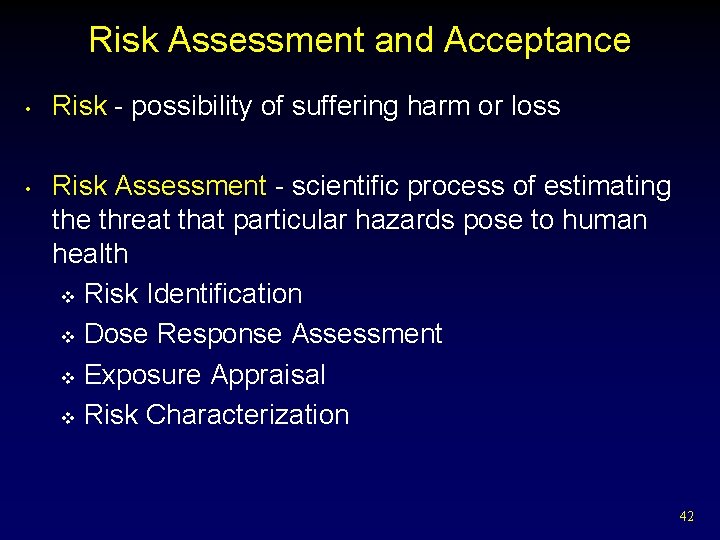 Risk Assessment and Acceptance

• Risk - possibility of suffering harm or loss

• Risk Assessment - scientific process of estimating the threat that particular hazards pose to human health
❖ Risk Identification
❖ Dose Response Assessment
❖ Exposure Appraisal
❖ Risk Characterization

42